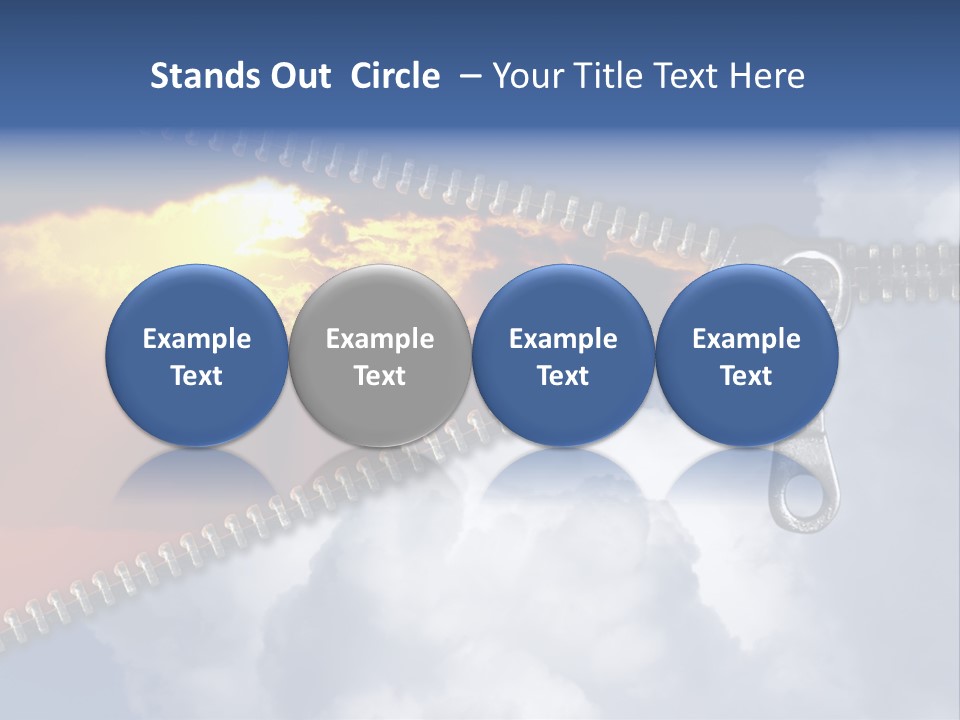 Stands Out Circle – Your Title Text Here

Example Text

Example Text

Example Text

Example Text